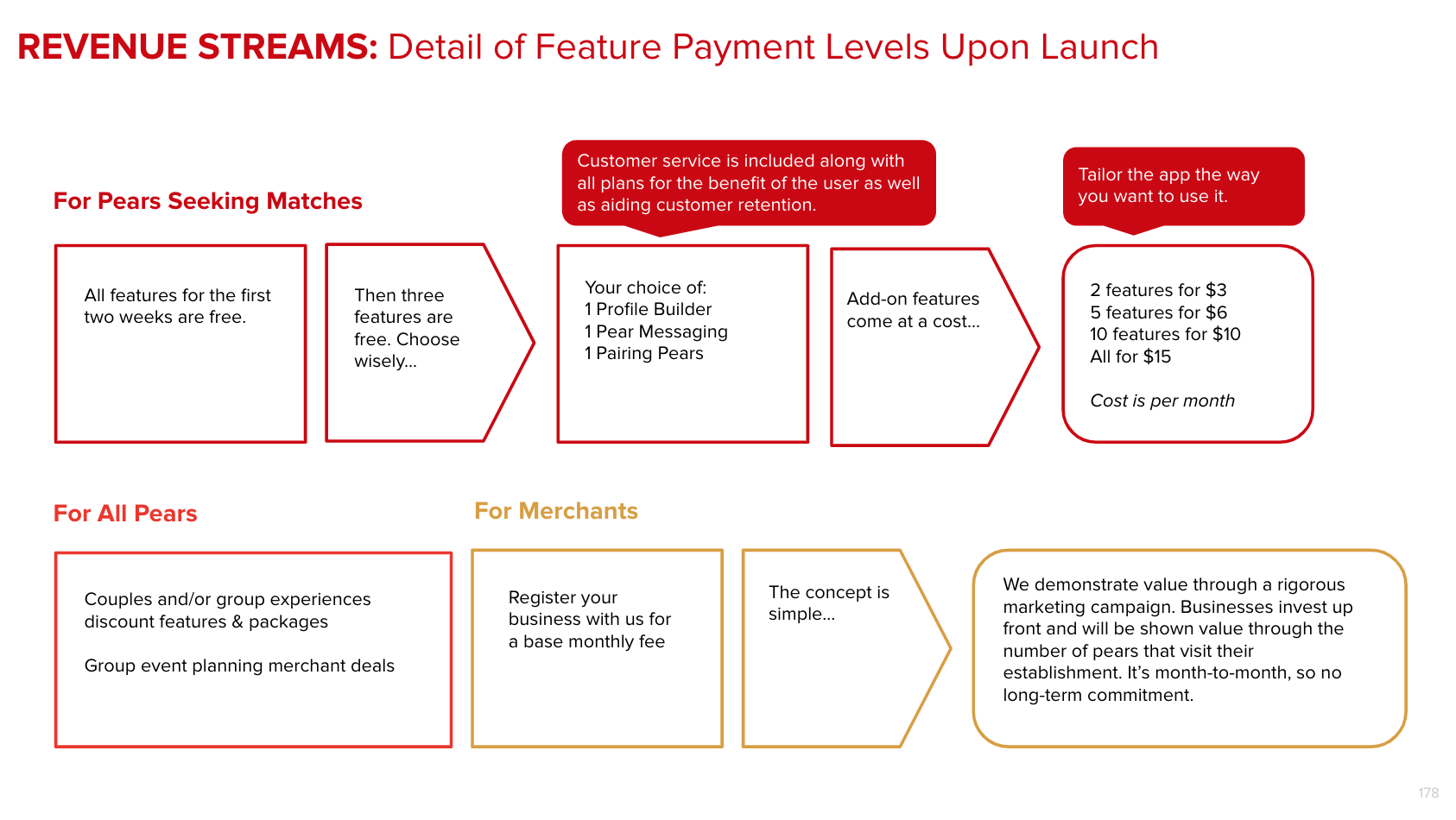 REVENUE STREAMS: Detail of Feature Payment Levels Upon Launch

For Pears Seeking Matches

All features for the first two weeks are free.

Then three features are free. Choose wisely...

Customer service is included along with all plans for the benefit of the user as well as aiding customer retention.

Your choice of:
1 Profile Builder
1 Pear Messaging
1 Pairing Pears

Add-on features come at a cost...

Tailor the app the way you want to use it.

2 features for $3
5 features for $6
10 features for $10
All for $15

Cost is per month

For All Pears

Couples and/or group experiences discount features & packages

Group event planning merchant deals

For Merchants

Register your business with us for a base monthly fee

The concept is simple...

We demonstrate value through a rigorous marketing campaign. Businesses invest up front and will be shown value through the number of pears that visit their establishment. It's month-to-month, so no long-term commitment.

178